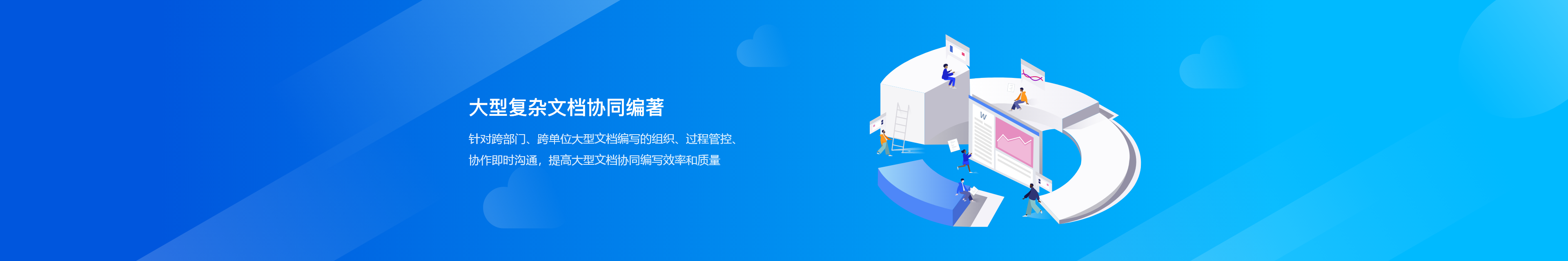 大型复杂文档协同编著

针对跨部门、跨单位大型文档编写的组织、过程管控、协作即时沟通，提高大型文档协同编写效率和质量

W